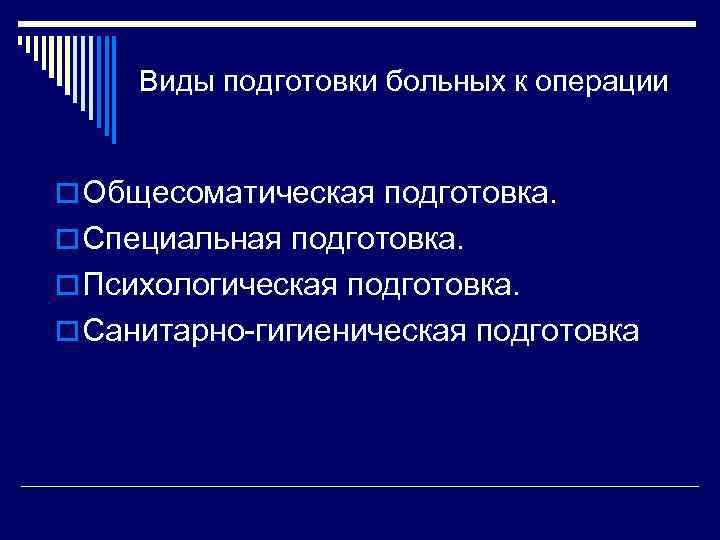 Виды подготовки больных к операции

Общесоматическая подготовка.
Специальная подготовка.
Психологическая подготовка.
Санитарно-гигиеническая подготовка